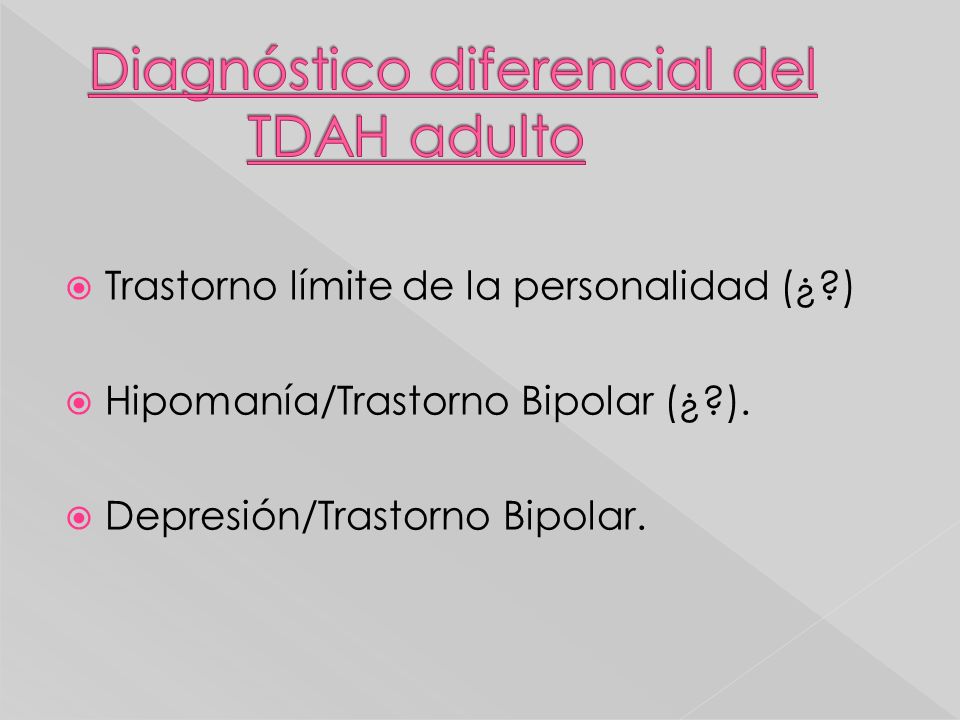 Diagnóstico diferencial del TDAH adulto

Trastorno límite de la personalidad (¿?)

Hipomanía/Trastorno Bipolar (¿?).

Depresión/Trastorno Bipolar.